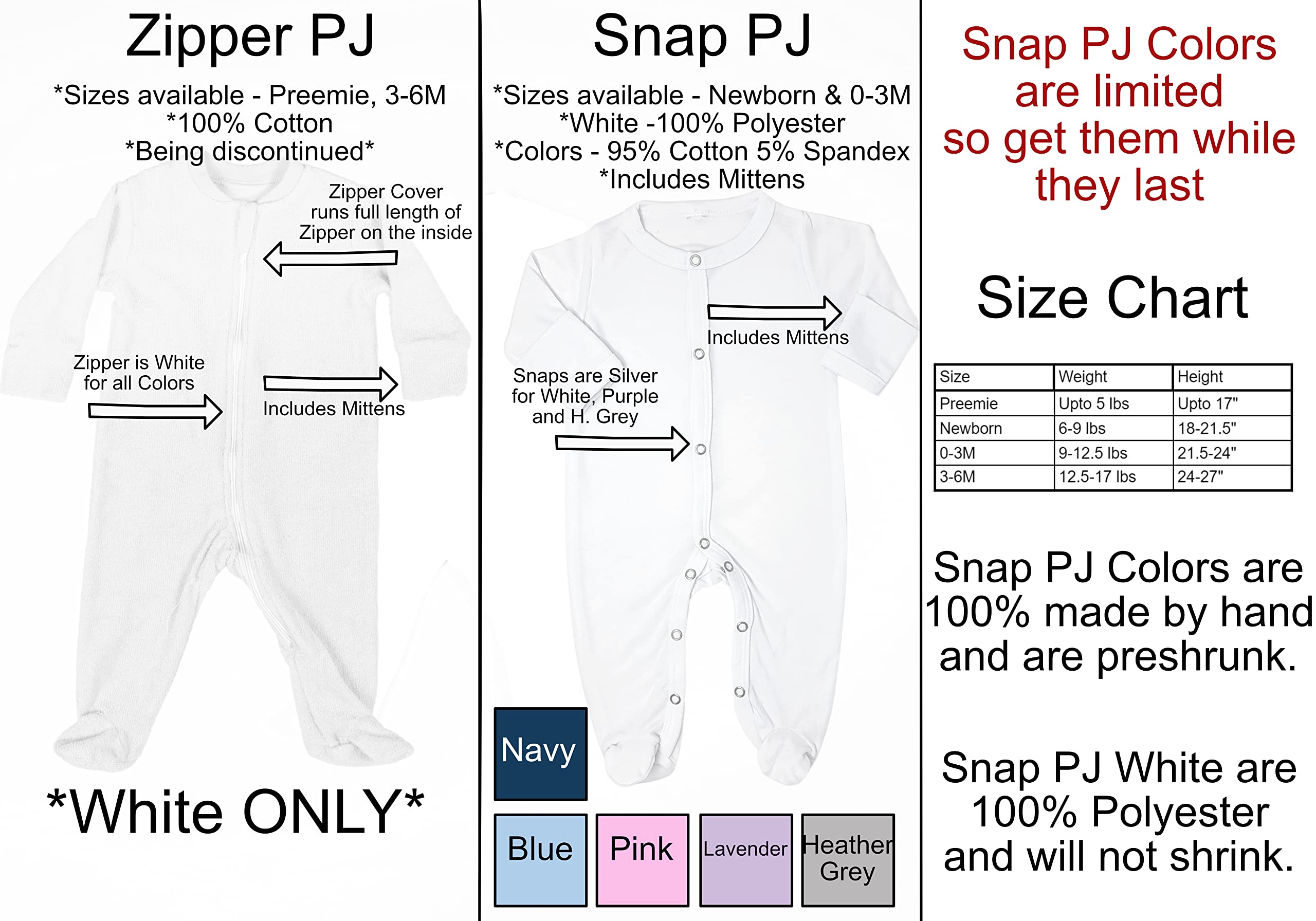 Zipper PJ

*Sizes available - Preemie, 3-6M
*100% Cotton
*Being discontinued*

Zipper Cover runs full length of Zipper on the inside

Zipper is White for all Colors

Includes Mittens

*White ONLY*

Snap PJ

*Sizes available - Newborn & 0-3M
*White -100% Polyester
*Colors - 95% Cotton 5% Spandex
*Includes Mittens

Includes Mittens

Snaps are Silver for White, Purple and H. Grey

Navy

Blue

Pink

Lavender

Heather Grey

Snap PJ Colors are limited so get them while they last

Size Chart

| Size | Weight | Height |
|---|---|---|
| Preemie | Upto 5 lbs | Upto 17" |
| Newborn | 6-9 lbs | 18-21.5" |
| 0-3M | 9-12.5 lbs | 21.5-24" |
| 3-6M | 12.5-17 lbs | 24-27" |

Snap PJ Colors are 100% made by hand and are preshrunk.

Snap PJ White are 100% Polyester and will not shrink.